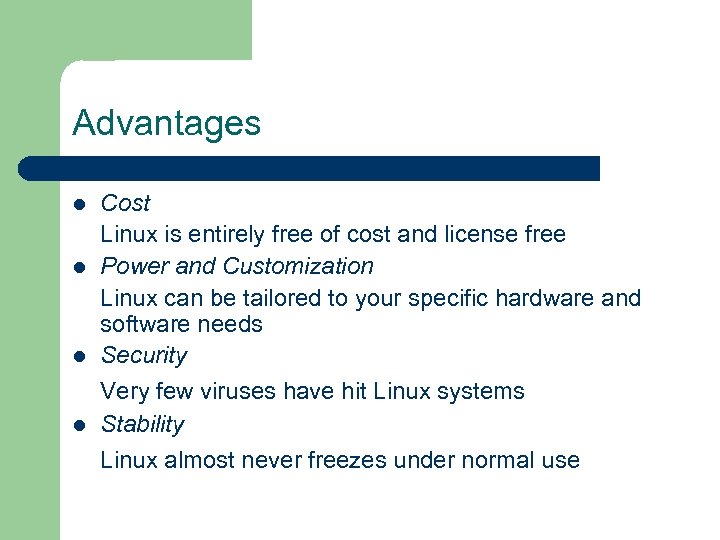 Advantages

- Cost

Linux is entirely free of cost and license free

- Power and Customization

Linux can be tailored to your specific hardware and software needs

- Security

Very few viruses have hit Linux systems

- Stability

Linux almost never freezes under normal use